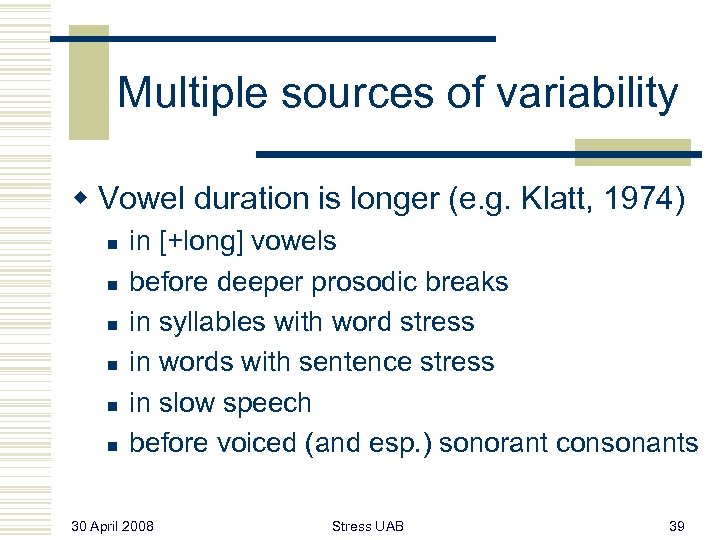 Multiple sources of variability

Vowel duration is longer (e.g. Klatt, 1974)

in [+long] vowels

before deeper prosodic breaks

in syllables with word stress

in words with sentence stress

in slow speech

before voiced (and esp.) sonorant consonants

30 April 2008

Stress UAB

39